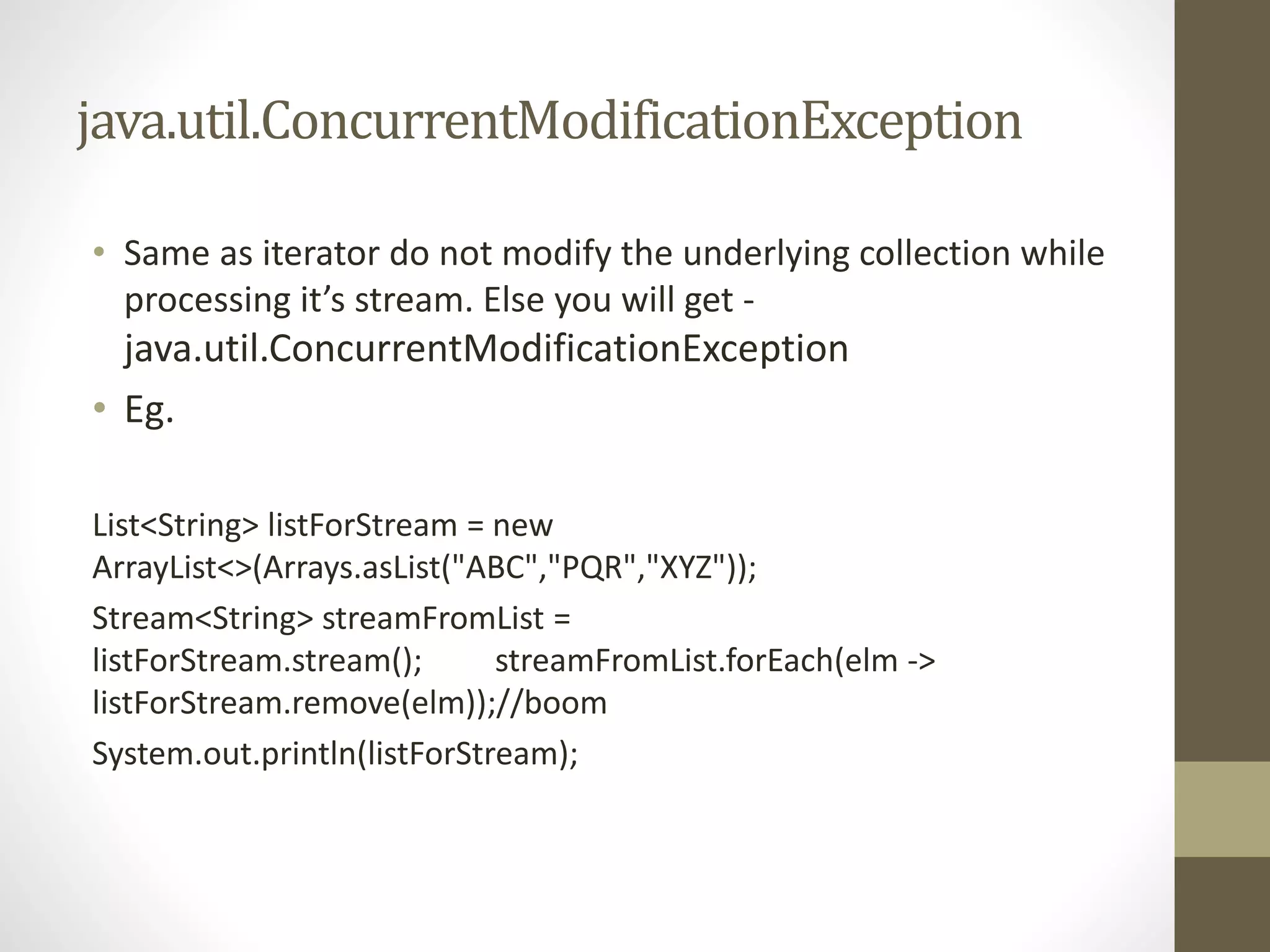 java.util.ConcurrentModificationException

• Same as iterator do not modify the underlying collection while processing it’s stream. Else you will get - java.util.ConcurrentModificationException

• Eg.

List<String> listForStream = new ArrayList<>(Arrays.asList("ABC","PQR","XYZ"));

Stream<String> streamFromList = listForStream.stream(); streamFromList.forEach(elm -> listForStream.remove(elm));//boom

System.out.println(listForStream);